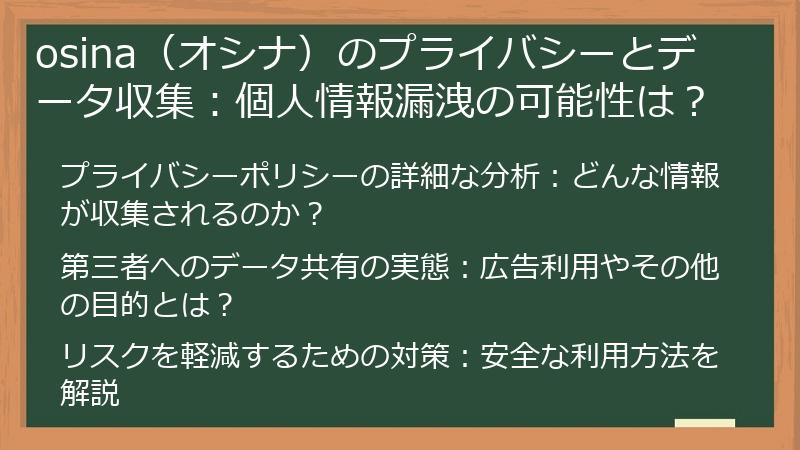 osina（オシナ）のプライバシーとデータ収集：個人情報漏洩の可能性は？

プライバシーポリシーの詳細な分析：どんな情報が収集されるのか？

第三者へのデータ共有の実態：広告利用やその他の目的とは？

リスクを軽減するための対策：安全な利用方法を解説